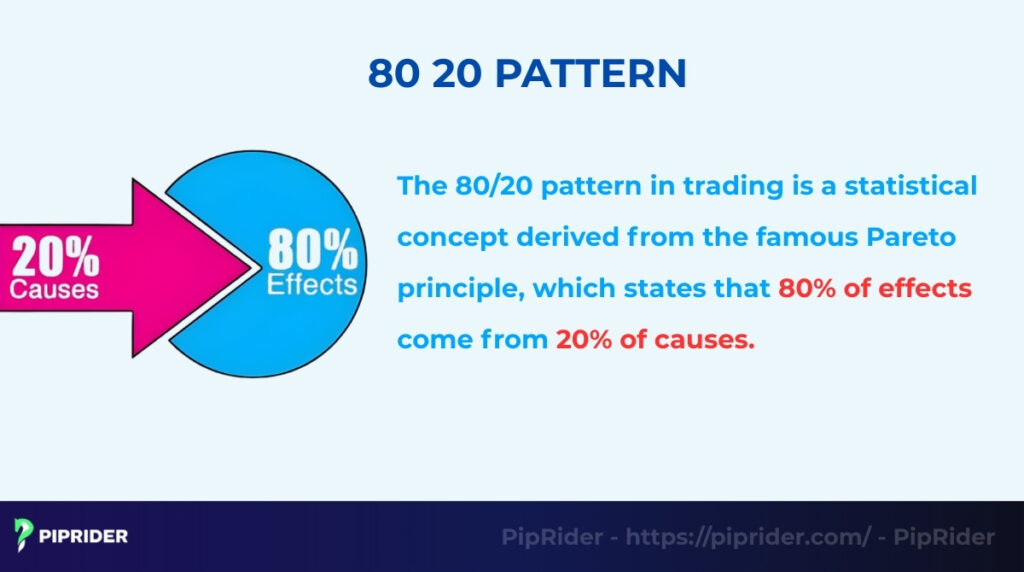 80 20 PATTERN

20%
Causes

80%
Effects

The 80/20 pattern in trading is a statistical concept derived from the famous Pareto principle, which states that 80% of effects come from 20% of causes.

PIPRIDER

PipRider - https://piprider.com/ - PipRider